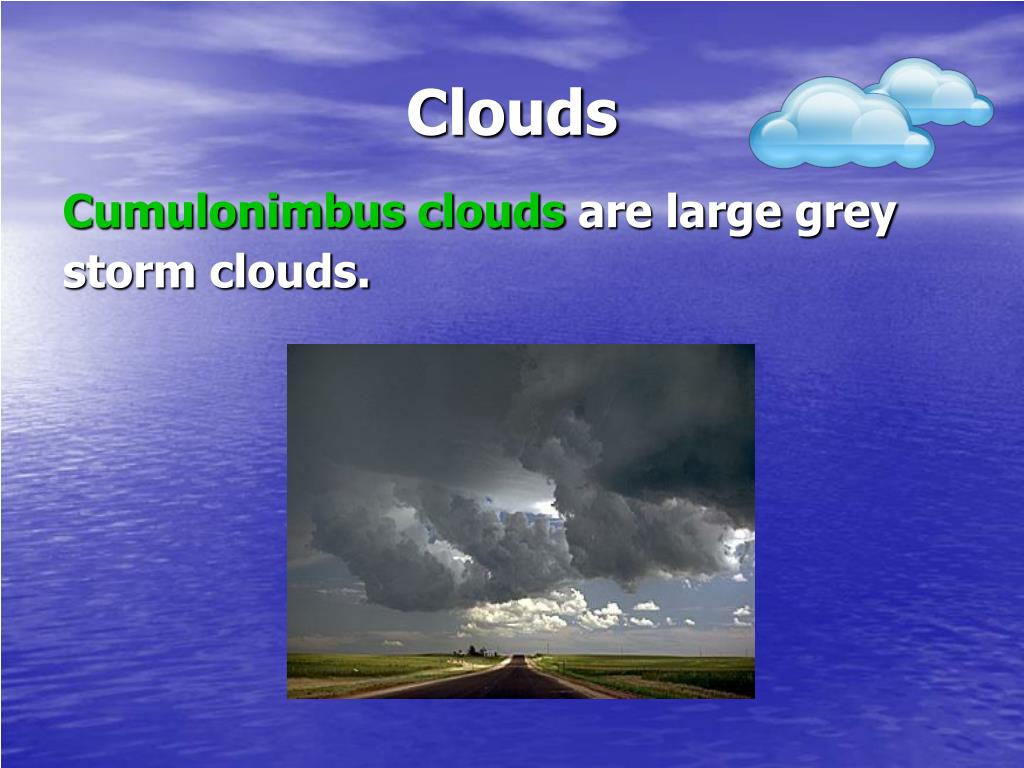 Clouds

Cumulonimbus clouds are large grey storm clouds.